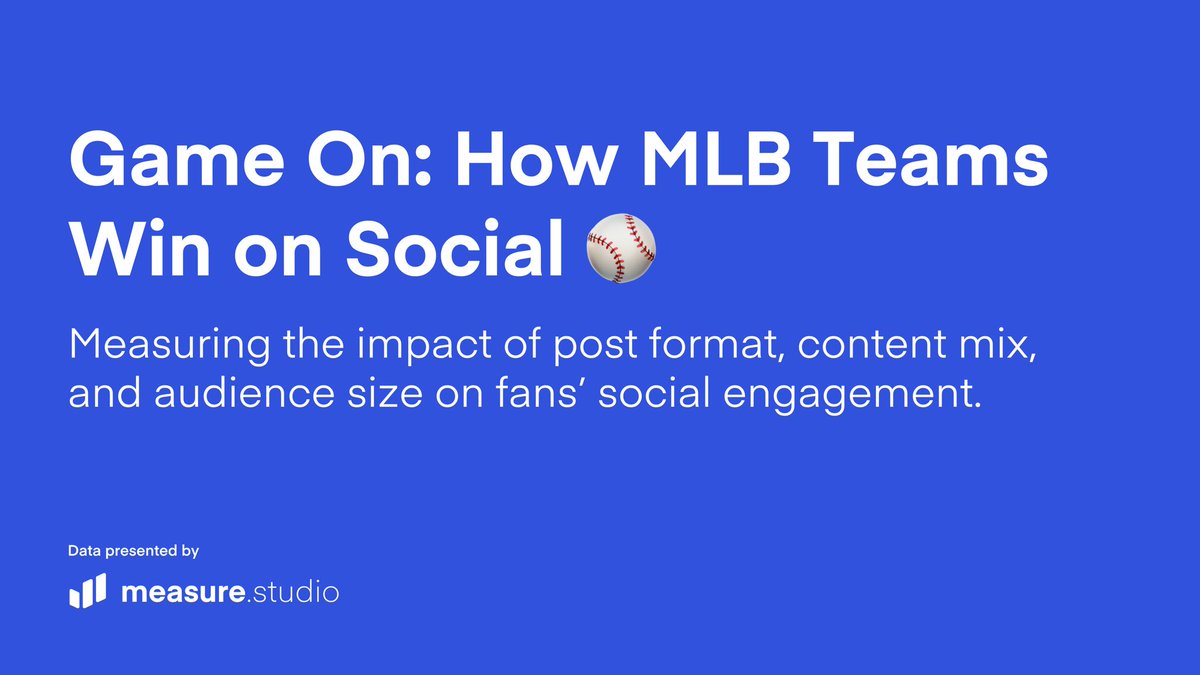 Game On: How MLB Teams Win on Social ⚾

Measuring the impact of post format, content mix, and audience size on fans' social engagement.

Data presented by

measure.studio